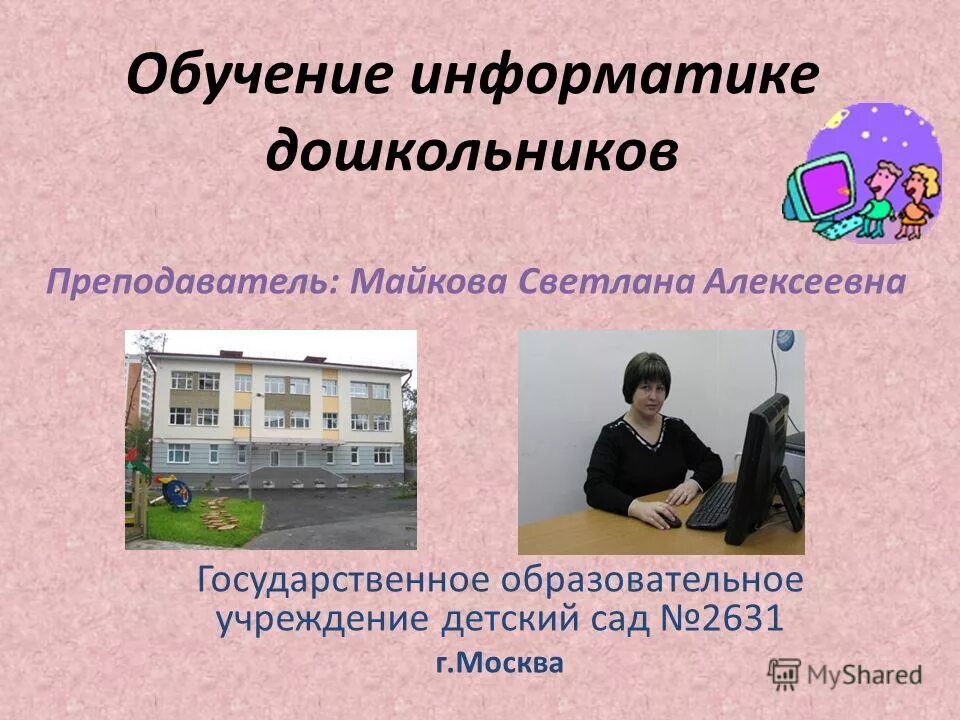 Обучение информатике дошкольников

Преподаватель: Майкова Светлана Алексеевна

Государственное образовательное учреждение детский сад №2631

г.Москва

MyShared